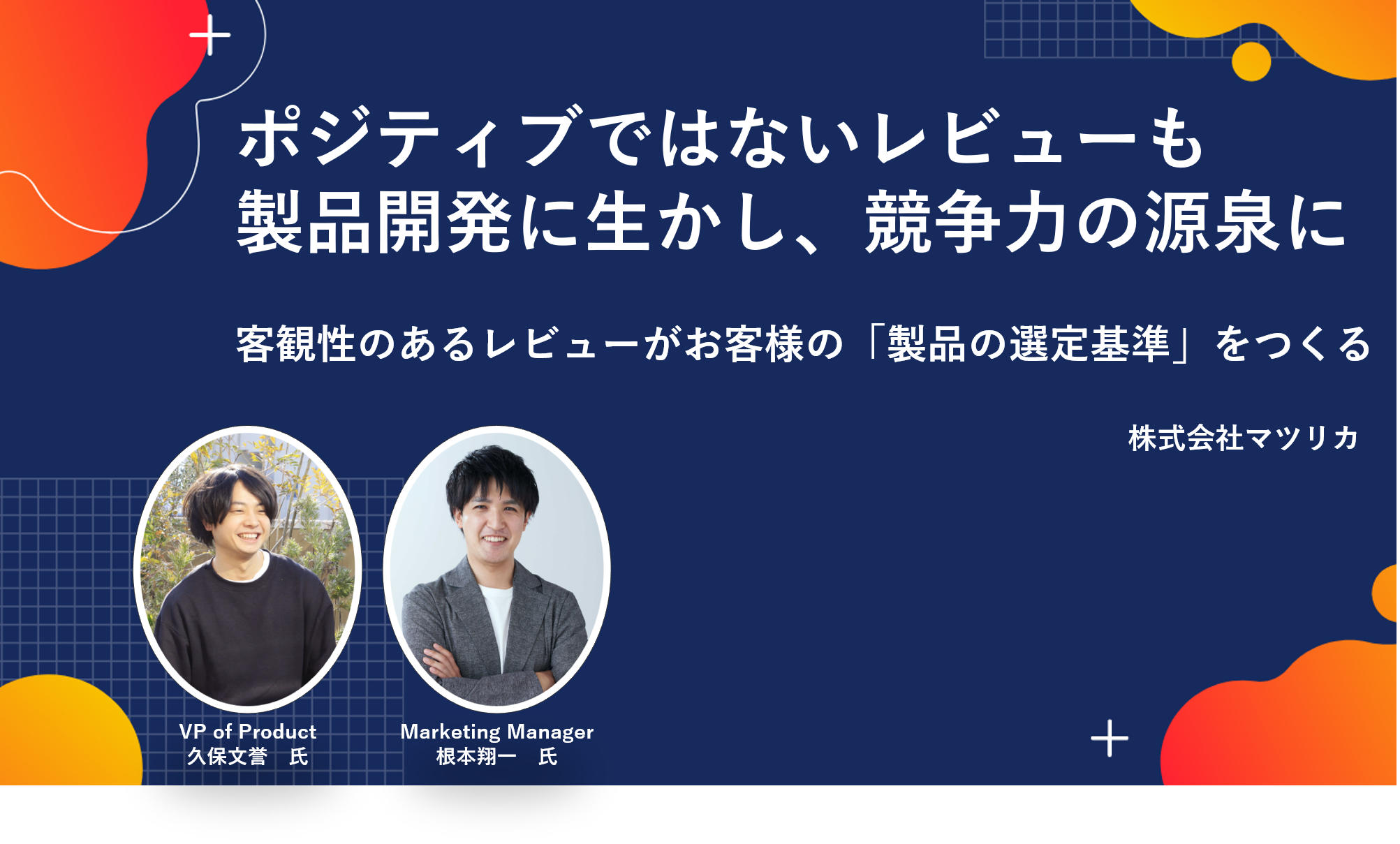 ポジティブではないレビューも
製品開発に生かし、競争力の源泉に

客観性のあるレビューがお客様の「製品の選定基準」をつくる

株式会社マツリカ

VP of Product
久保文誉　氏

Marketing Manager
根本翔一　氏